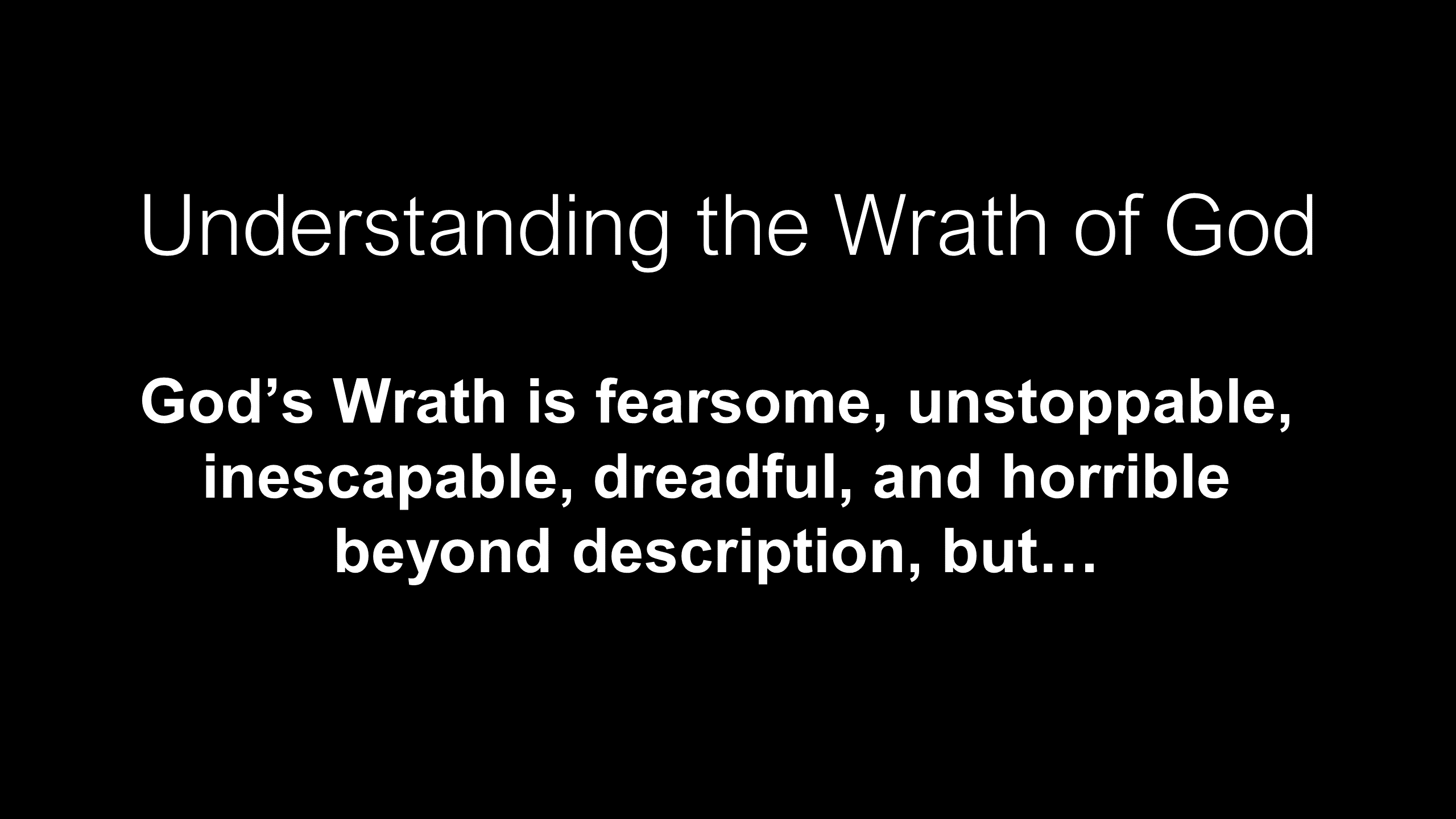 Understanding the Wrath of God

God’s Wrath is fearsome, unstoppable, inescapable, dreadful, and horrible beyond description, but…